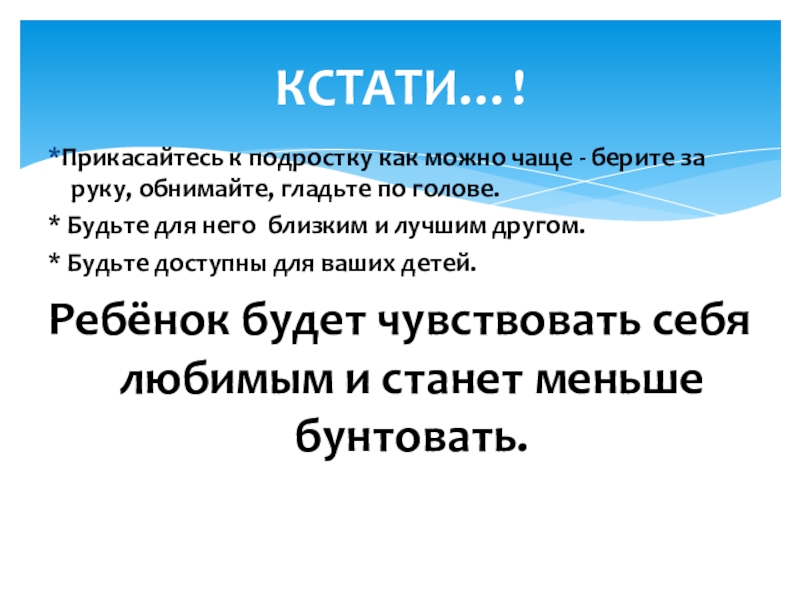 КСТАТИ…!

*Прикасайтесь к подростку как можно чаще - берите за руку, обнимайте, гладьте по голове.

* Будьте для него близким и лучшим другом.

* Будьте доступны для ваших детей.

Ребёнок будет чувствовать себя любимым и станет меньше бунтовать.